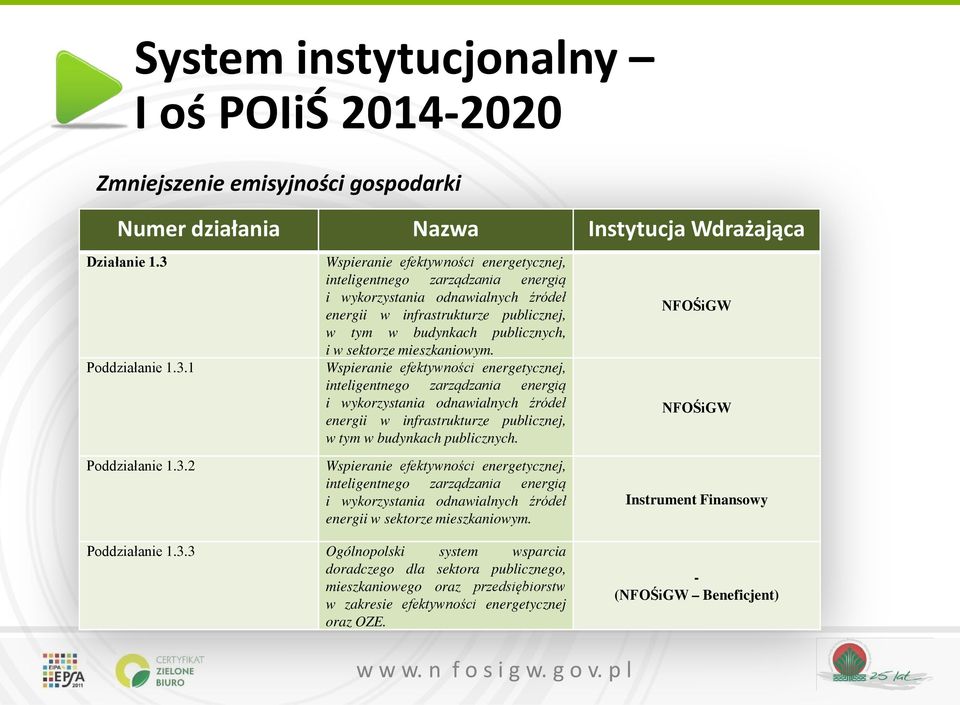 System instytucjonalny – I oś POIiŚ 2014-2020

Zmniejszenie emisyjności gospodarki

| Numer działania | Nazwa | Instytucja Wdrażająca |
|---|---|---|
| Działanie 1.3 | Wspieranie efektywności energetycznej, inteligentnego zarządzania energią i wykorzystania odnawialnych źródeł energii w infrastrukturze publicznej, w tym w budynkach publicznych, i w sektorze mieszkaniowym. | NFOŚiGW |
| Poddziałanie 1.3.1 | Wspieranie efektywności energetycznej, inteligentnego zarządzania energią i wykorzystania odnawialnych źródeł energii w infrastrukturze publicznej, w tym w budynkach publicznych. | NFOŚiGW |
| Poddziałanie 1.3.2 | Wspieranie efektywności energetycznej, inteligentnego zarządzania energią i wykorzystania odnawialnych źródeł energii w sektorze mieszkaniowym. | Instrument Finansowy |
| Poddziałanie 1.3.3 | Ogólnopolski system wsparcia doradczego dla sektora publicznego, mieszkaniowego oraz przedsiębiorstw w zakresie efektywności energetycznej oraz OZE. | - (NFOŚiGW – Beneficjent) |

EPSA 2011

CERTYFIKAT ZIELONE BIURO

www.nfosigw.gov.pl

25 lat